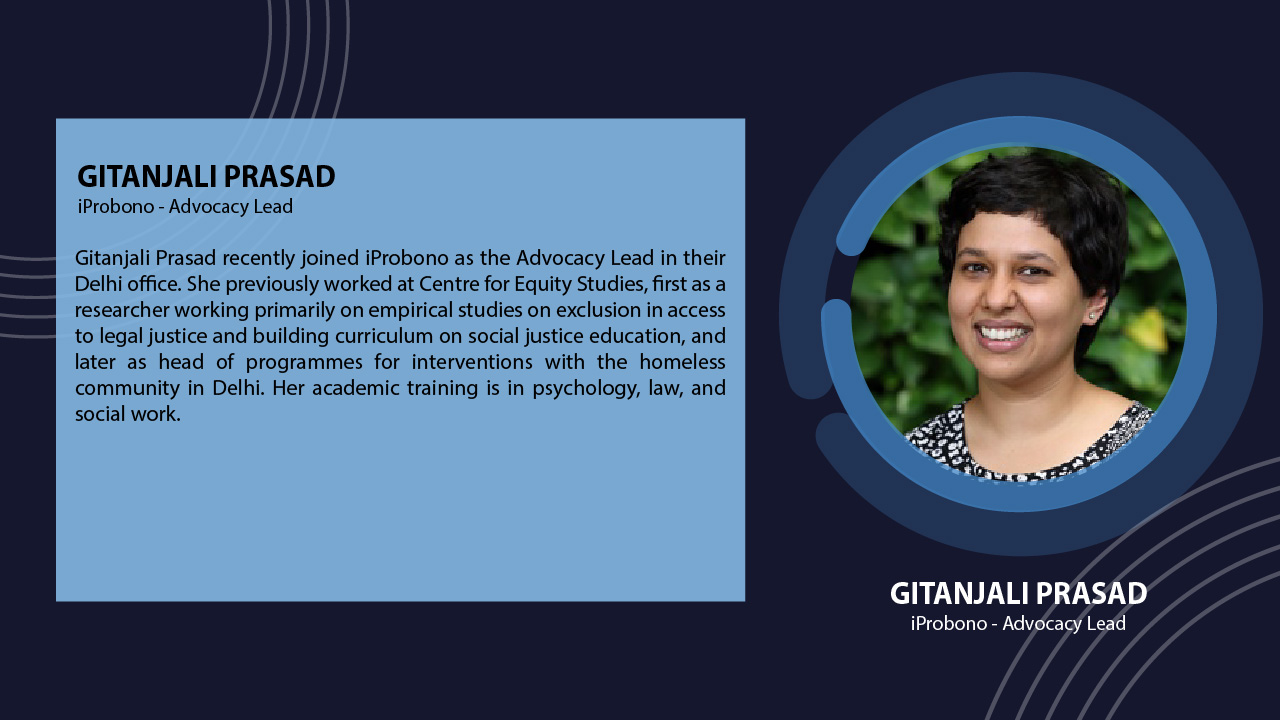 GITANJALI PRASAD
iProbono - Advocacy Lead

Gitanjali Prasad recently joined iProbono as the Advocacy Lead in their Delhi office. She previously worked at Centre for Equity Studies, first as a researcher working primarily on empirical studies on exclusion in access to legal justice and building curriculum on social justice education, and later as head of programmes for interventions with the homeless community in Delhi. Her academic training is in psychology, law, and social work.

GITANJALI PRASAD
iProbono - Advocacy Lead